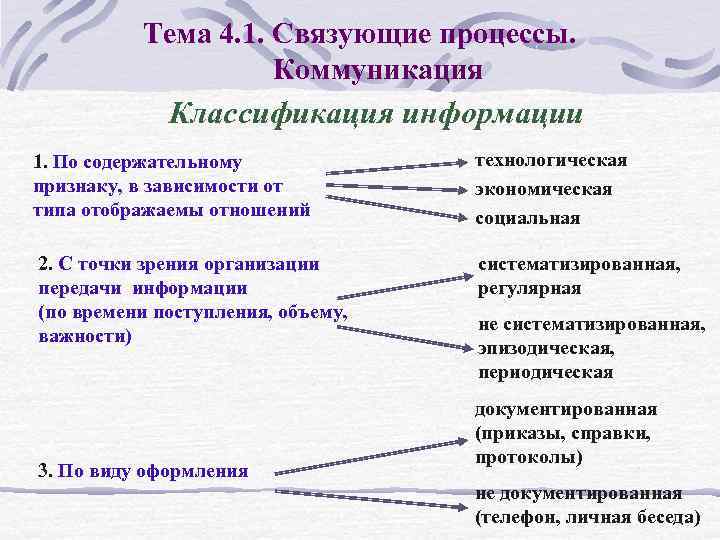 Тема 4.1. Связующие процессы. Коммуникация

Классификация информации

1. По содержательному признаку, в зависимости от типа отображаемы отношений

технологическая

экономическая

социальная

2. С точки зрения организации передачи информации (по времени поступления, объему, важности)

систематизированная, регулярная

не систематизированная, эпизодическая, периодическая

3. По виду оформления

документированная (приказы, справки, протоколы)

не документированная (телефон, личная беседа)